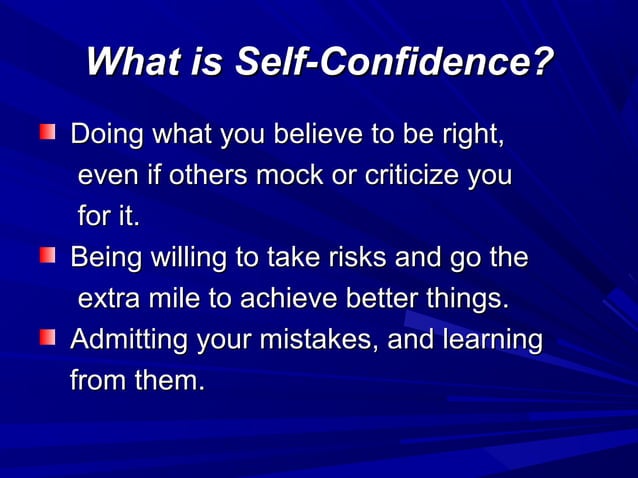 What is Self-Confidence?

Doing what you believe to be right, even if others mock or criticize you for it.

Being willing to take risks and go the extra mile to achieve better things.

Admitting your mistakes, and learning from them.